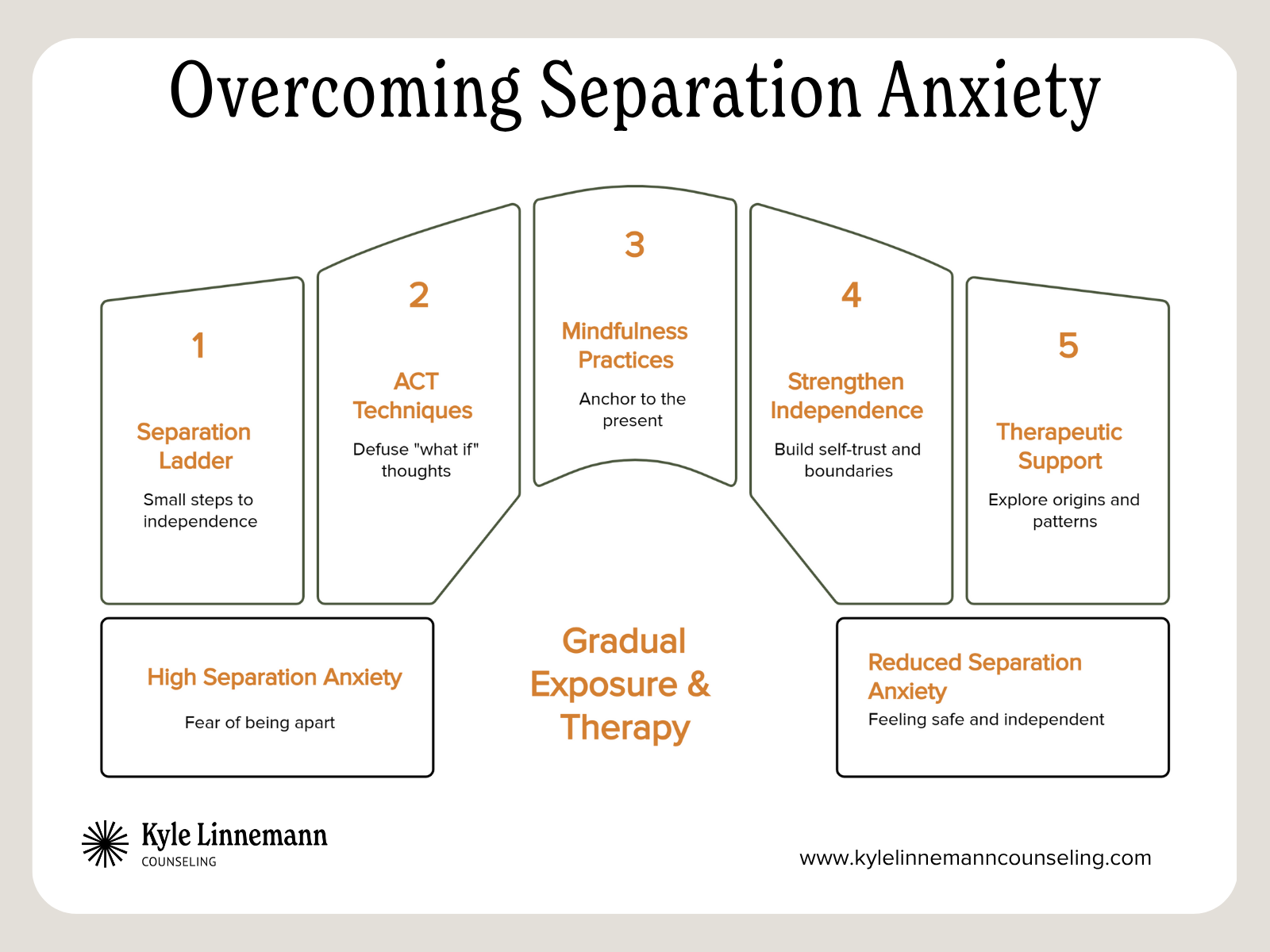 Overcoming Separation Anxiety

1

Separation Ladder

Small steps to independence

2

ACT Techniques

Defuse "what if" thoughts

3

Mindfulness Practices

Anchor to the present

4

Strengthen Independence

Build self-trust and boundaries

5

Therapeutic Support

Explore origins and patterns

High Separation Anxiety

Fear of being apart

Gradual Exposure & Therapy

Reduced Separation Anxiety

Feeling safe and independent

Kyle Linnemann
COUNSELING

www.kylelinnemanncounseling.com